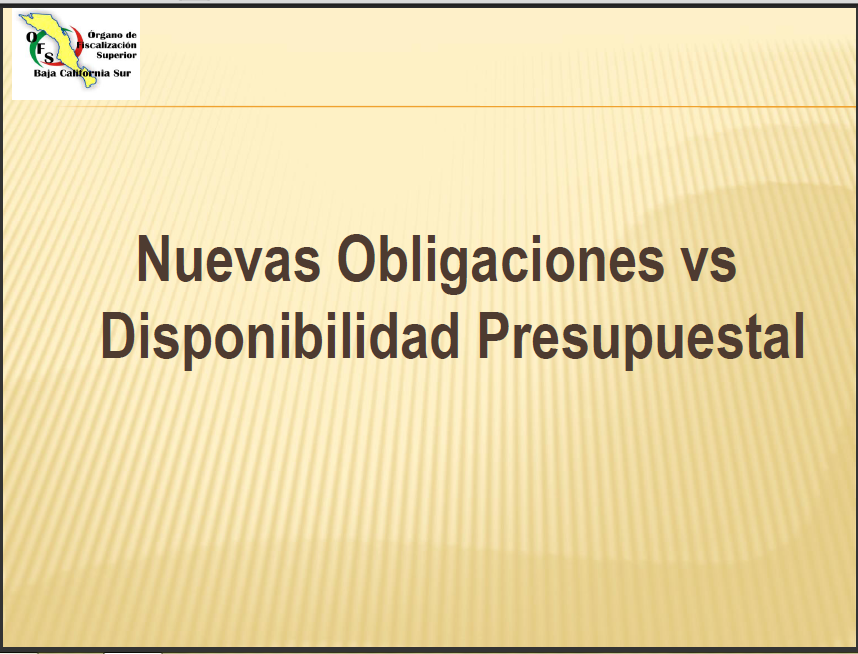 OFS
Órgano de
Fiscalización
Superior
Baja California Sur

Nuevas Obligaciones vs Disponibilidad Presupuestal